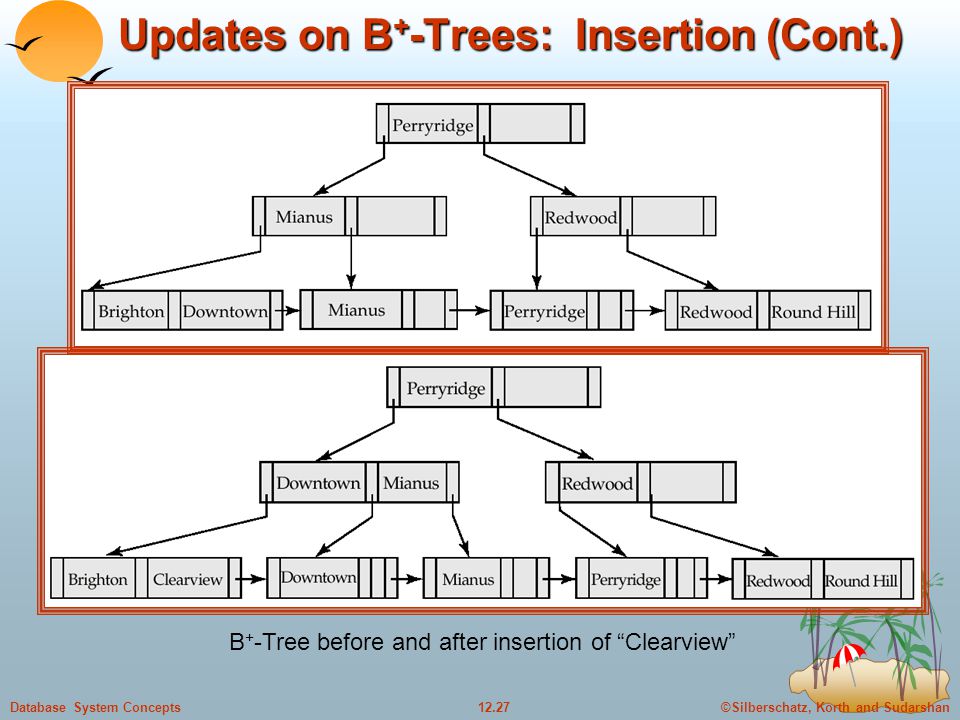 Updates on B$^+$-Trees: Insertion (Cont.)

Perryridge

Mianus

Redwood

Brighton Downtown

Mianus

Perryridge

Redwood Round Hill

Perryridge

Downtown Mianus

Redwood

Brighton Clearview

Downtown

Mianus

Perryridge

Redwood Round Hill

B$^+$-Tree before and after insertion of “Clearview”

Database System Concepts

12.27

©Silberschatz, Korth and Sudarshan